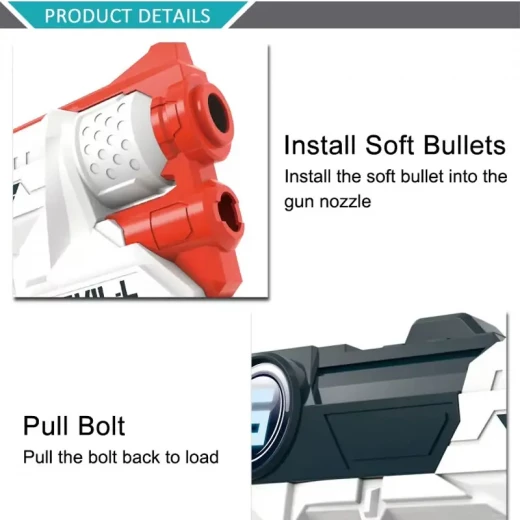 PRODUCT DETAILS

Install Soft Bullets
Install the soft bullet into the gun nozzle

Pull Bolt
Pull the bolt back to load